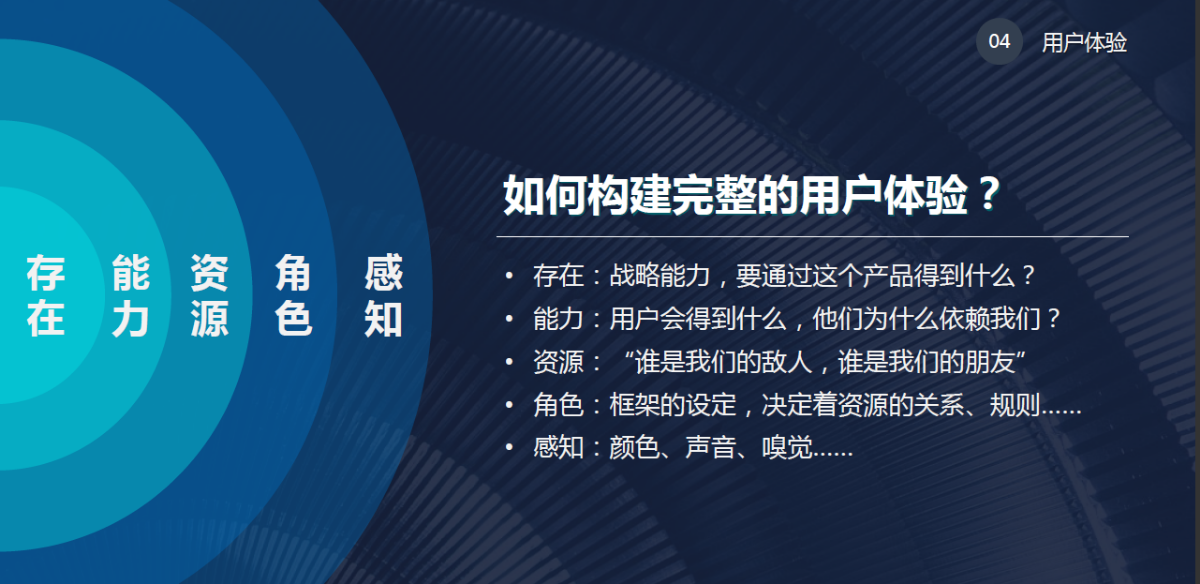 04 用户体验

存在 能力 资源 角色 感知

如何构建完整的用户体验？

• 存在：战略能力，要通过这个产品得到什么？
• 能力：用户会得到什么，他们为什么依赖我们？
• 资源：“谁是我们的敌人，谁是我们的朋友”
• 角色：框架的设定，决定着资源的关系、规则……
• 感知：颜色、声音、嗅觉……